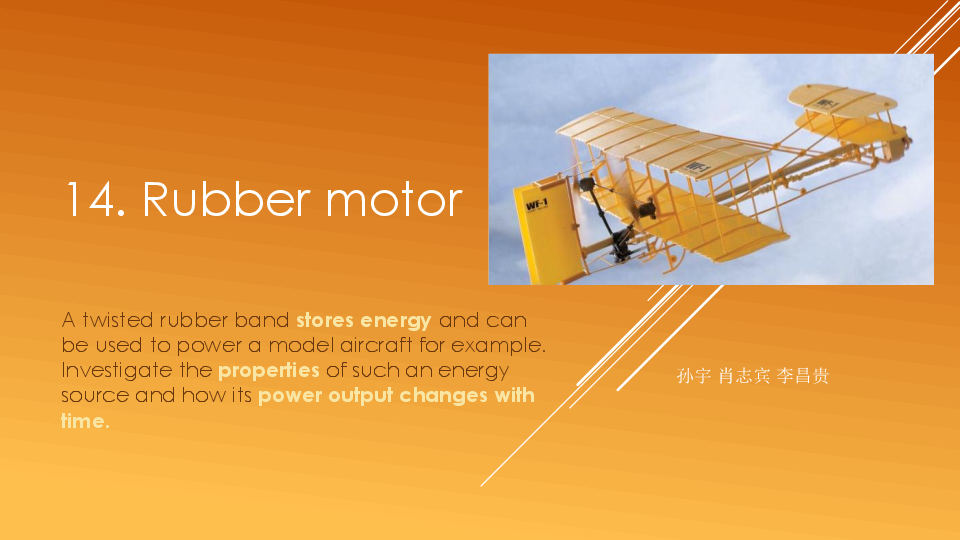 14. Rubber motor

A twisted rubber band stores energy and can be used to power a model aircraft for example. Investigate the properties of such an energy source and how its power output changes with time.

孙宇 肖志宾 李昌贵

WF-1

WF-1